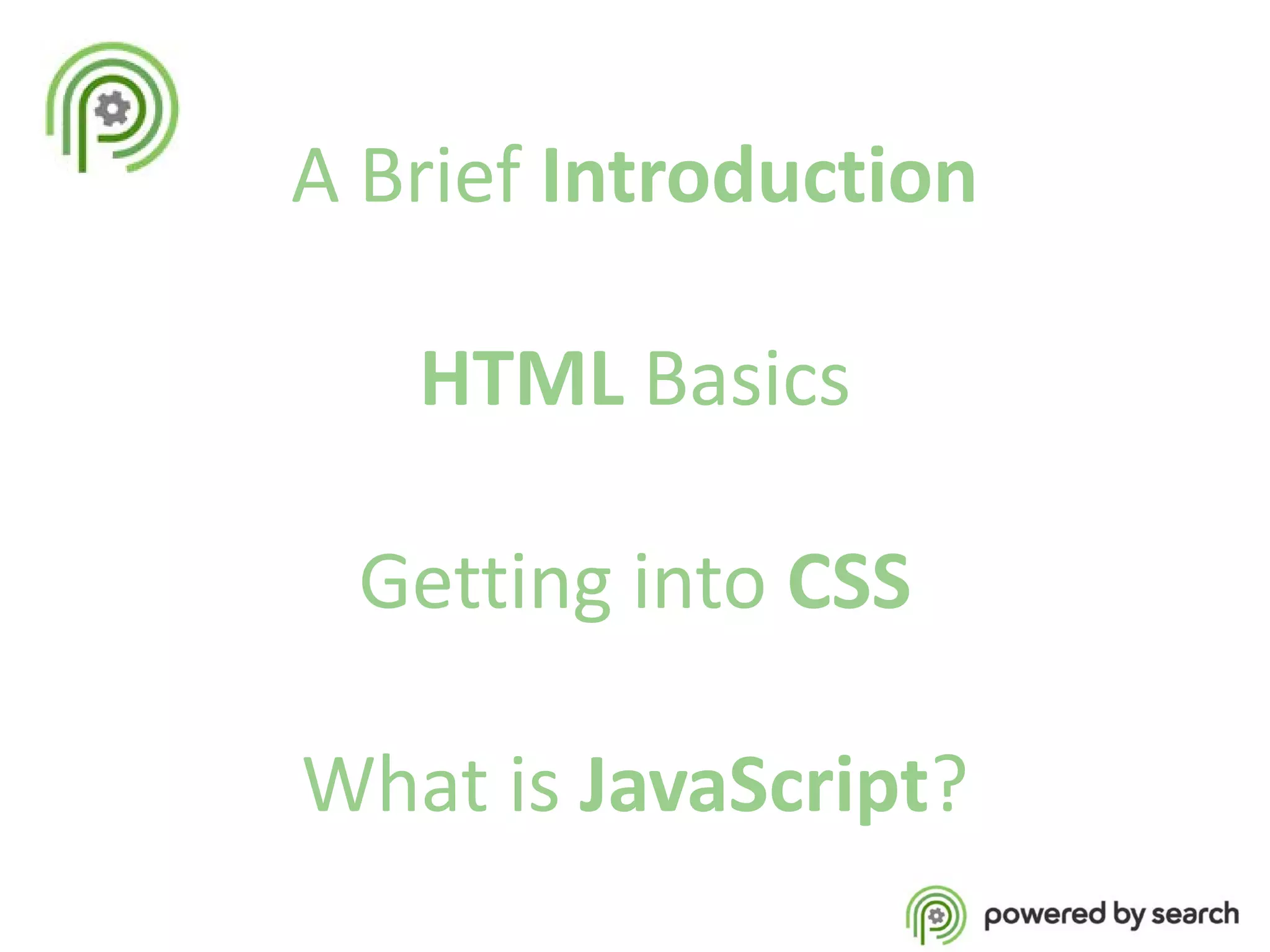 A Brief Introduction

HTML Basics

Getting into CSS

What is JavaScript?

powered by search